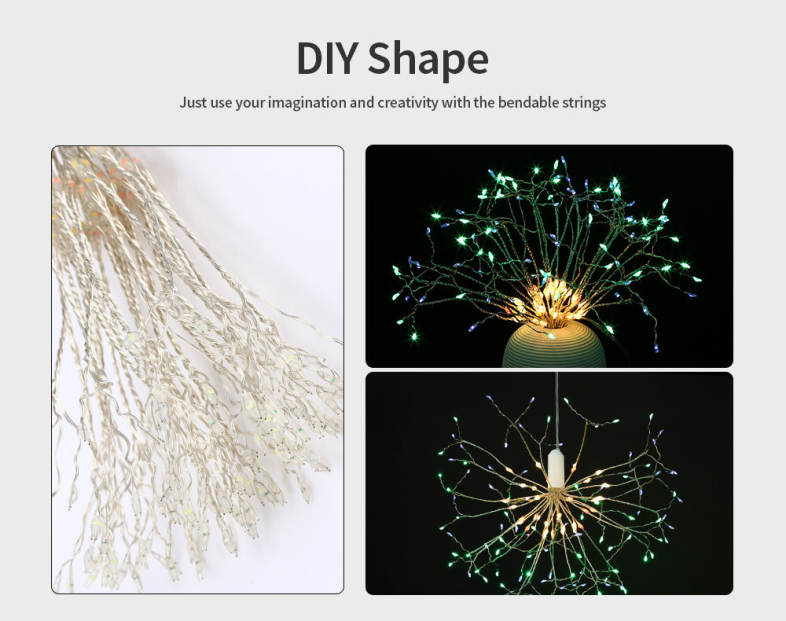 DIY Shape

Just use your imagination and creativity with the bendable strings